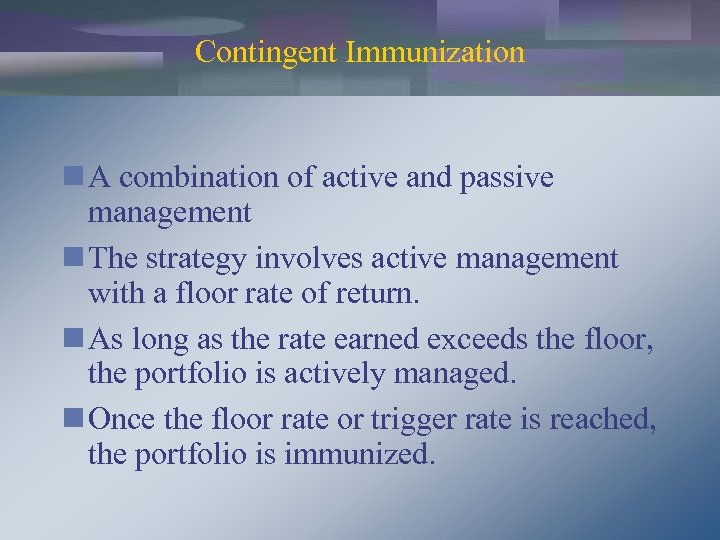 Contingent Immunization

A combination of active and passive management

The strategy involves active management with a floor rate of return.

As long as the rate earned exceeds the floor, the portfolio is actively managed.

Once the floor rate or trigger rate is reached, the portfolio is immunized.